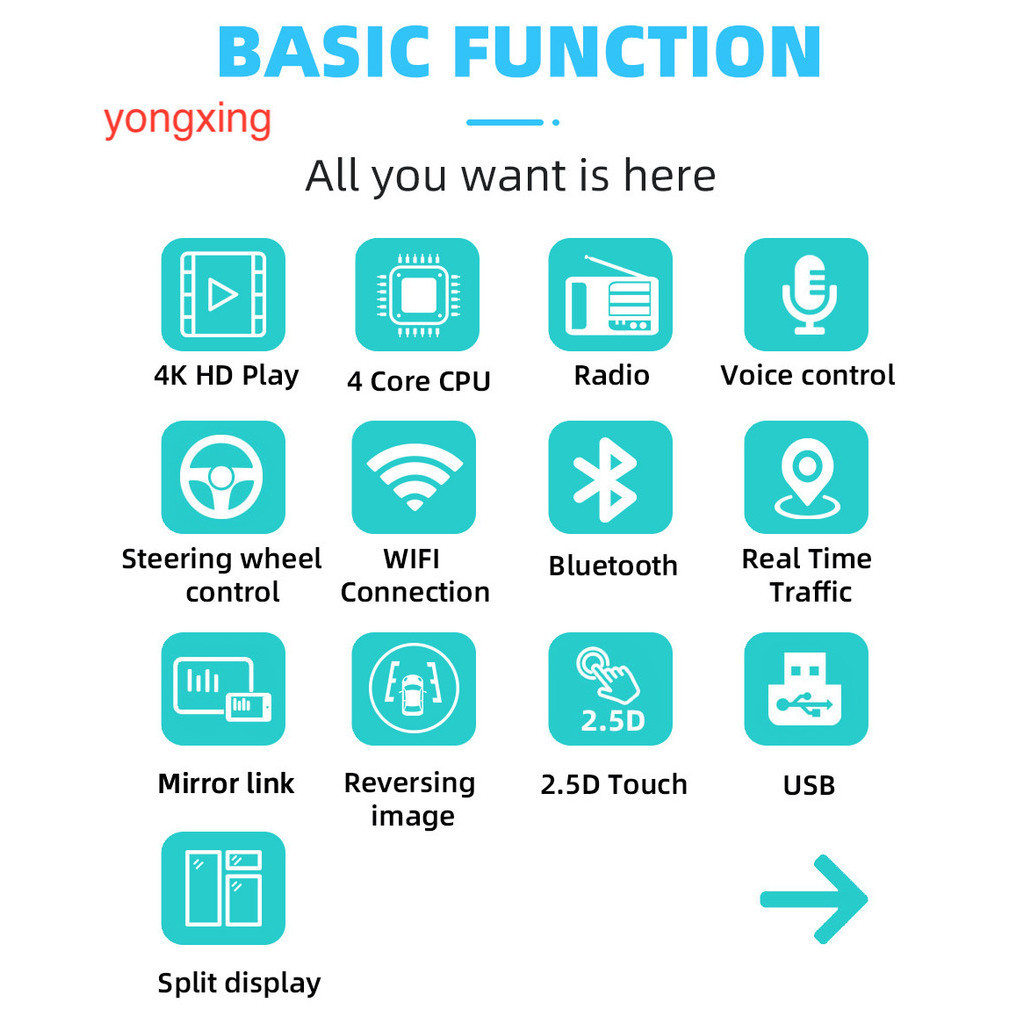 BASIC FUNCTION

yongxing

All you want is here

4K HD Play

4 Core CPU

Radio

Voice control

Steering wheel control

WIFI Connection

Bluetooth

Real Time Traffic

Mirror link

Reversing image

2.5D

2.5D Touch

USB

Split display